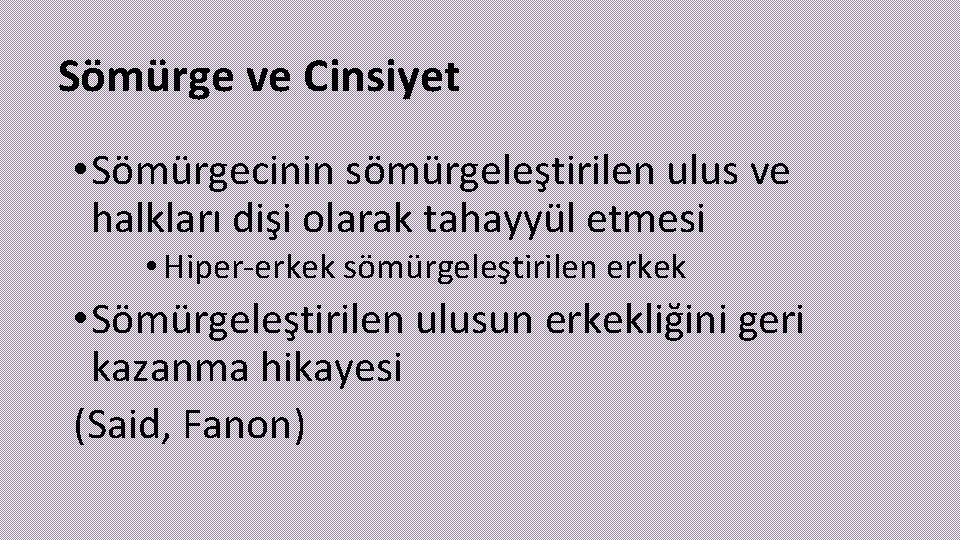 Sömürge ve Cinsiyet

• Sömürgecinin sömürgeleştirilen ulus ve halkları dişi olarak tahayyül etmesi

• Hiper-erkek sömürgeleştirilen erkek

• Sömürgeleştirilen ulusun erkekliğini geri kazanma hikayesi

(Said, Fanon)